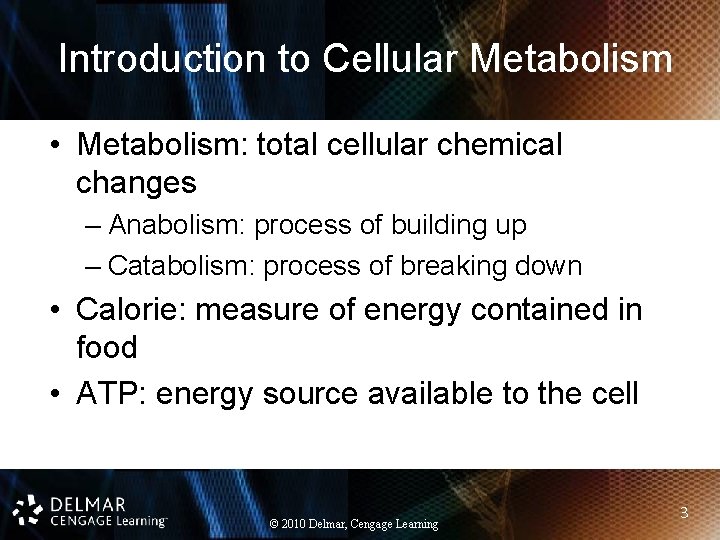 Introduction to Cellular Metabolism

• Metabolism: total cellular chemical changes

– Anabolism: process of building up

– Catabolism: process of breaking down

• Calorie: measure of energy contained in food

• ATP: energy source available to the cell

DELMAR
CENGAGE Learning™

© 2010 Delmar, Cengage Learning

3